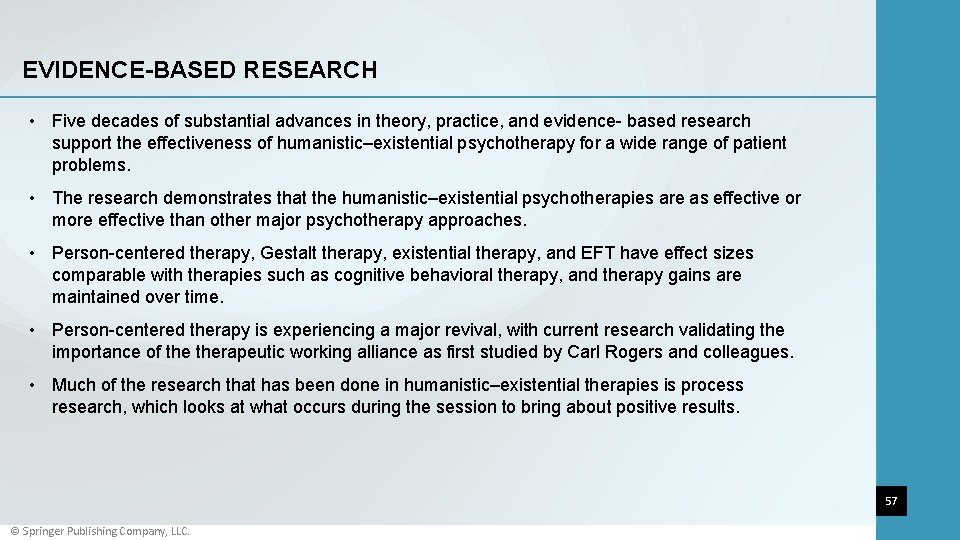 EVIDENCE-BASED RESEARCH

• Five decades of substantial advances in theory, practice, and evidence- based research support the effectiveness of humanistic–existential psychotherapy for a wide range of patient problems.

• The research demonstrates that the humanistic–existential psychotherapies are as effective or more effective than other major psychotherapy approaches.

• Person-centered therapy, Gestalt therapy, existential therapy, and EFT have effect sizes comparable with therapies such as cognitive behavioral therapy, and therapy gains are maintained over time.

• Person-centered therapy is experiencing a major revival, with current research validating the importance of the therapeutic working alliance as first studied by Carl Rogers and colleagues.

• Much of the research that has been done in humanistic–existential therapies is process research, which looks at what occurs during the session to bring about positive results.

57

© Springer Publishing Company, LLC.